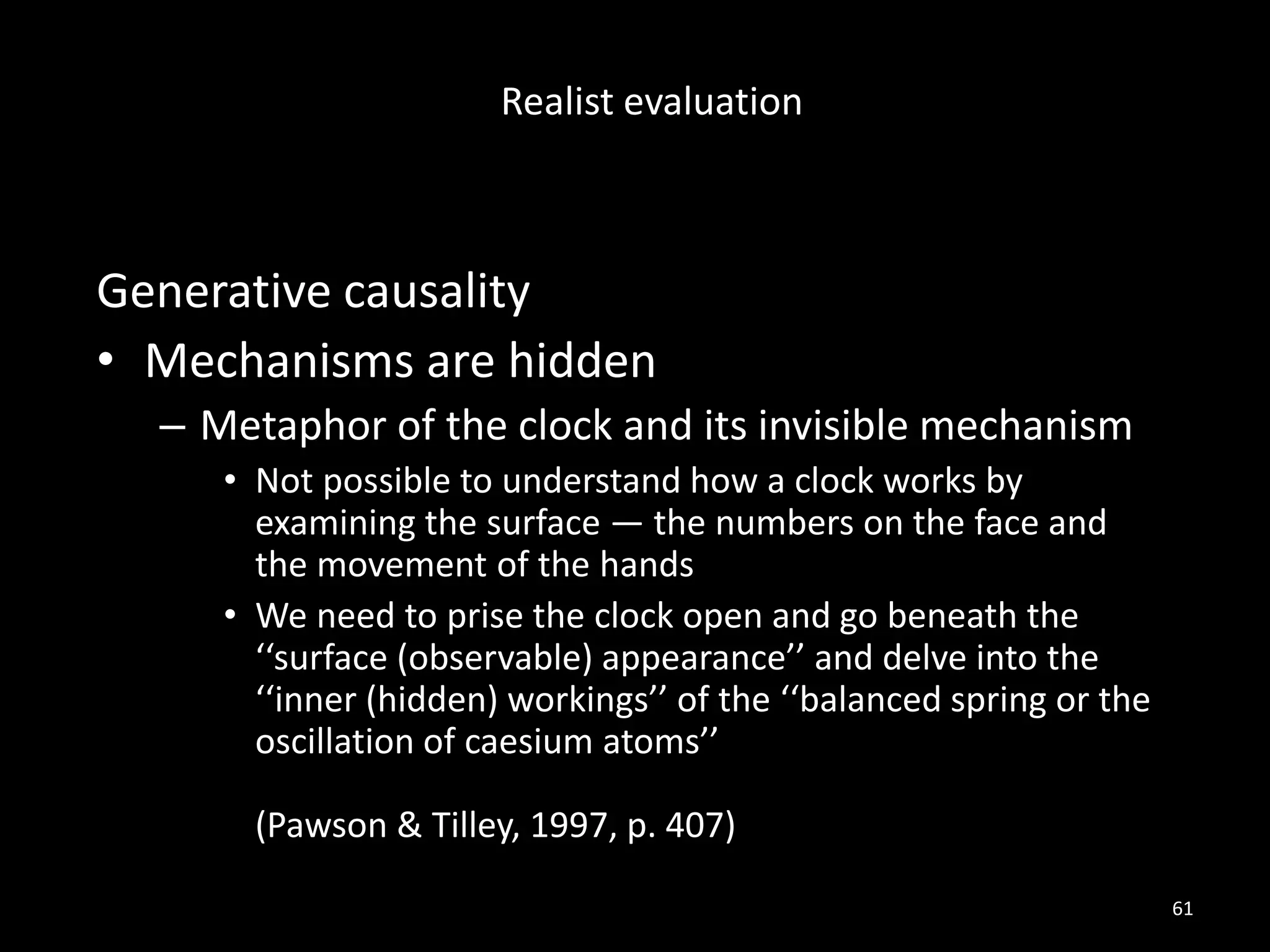 Realist evaluation

Generative causality

• Mechanisms are hidden

– Metaphor of the clock and its invisible mechanism

• Not possible to understand how a clock works by examining the surface — the numbers on the face and the movement of the hands

• We need to prise the clock open and go beneath the ‘‘surface (observable) appearance’’ and delve into the ‘‘inner (hidden) workings’’ of the ‘‘balanced spring or the oscillation of caesium atoms’’

(Pawson & Tilley, 1997, p. 407)

61